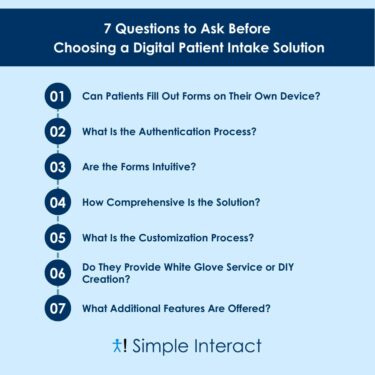 7 Questions to Ask Before Choosing a Digital Patient Intake Solution

01 Can Patients Fill Out Forms on Their Own Device?

02 What Is the Authentication Process?

03 Are the Forms Intuitive?

04 How Comprehensive Is the Solution?

05 What Is the Customization Process?

06 Do They Provide White Glove Service or DIY Creation?

07 What Additional Features Are Offered?

! Simple Interact